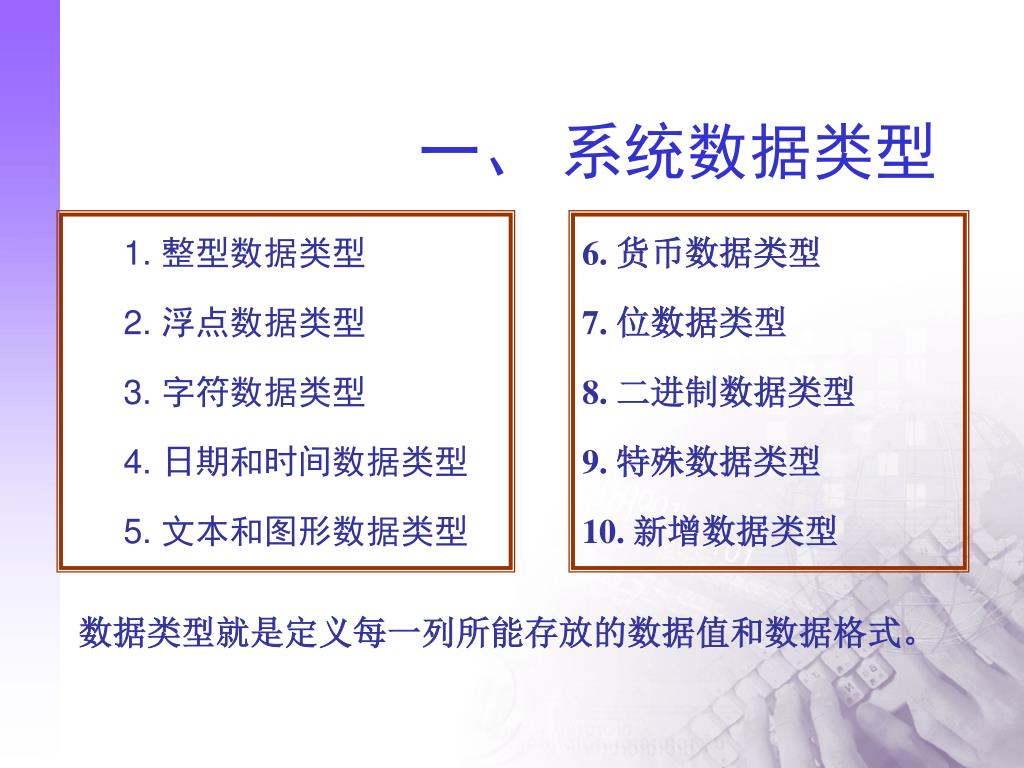 一、 系统数据类型

1. 整型数据类型

2. 浮点数据类型

3. 字符数据类型

4. 日期和时间数据类型

5. 文本和图形数据类型

6. 货币数据类型

7. 位数据类型

8. 二进制数据类型

9. 特殊数据类型

10. 新增数据类型

数据类型就是定义每一列所能存放的数据值和数据格式。